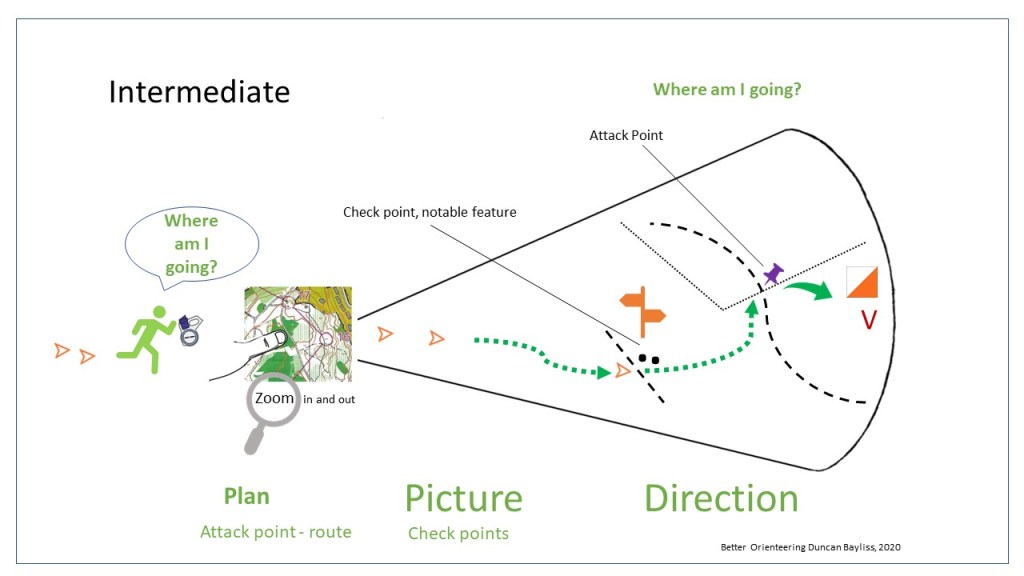 Intermediate

Where am I going?

Attack Point

Check point, notable feature

Where am I going?

V

Zoom in and out

Plan

Attack point - route

Picture

Check points

Direction

Better Orienteering Duncan Bayliss, 2020